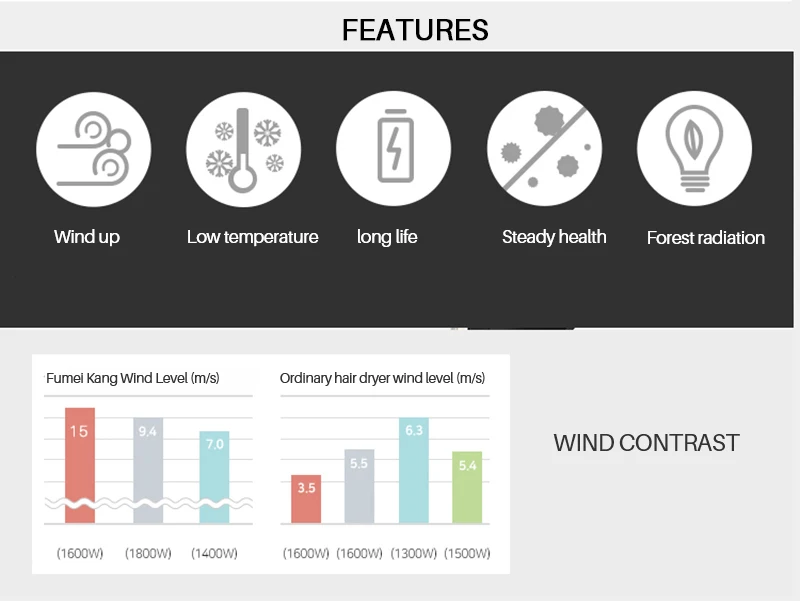 FEATURES

Wind up

Low temperature

long life

Steady health

Forest radiation

Fumei Kang Wind Level (m/s)

15
9.4
7.0

(1600W) (1800W) (1400W)

Ordinary hair dryer wind level (m/s)

3.5
5.5
6.3
5.4

(1600W) (1600W) (1300W) (1500W)

WIND CONTRAST